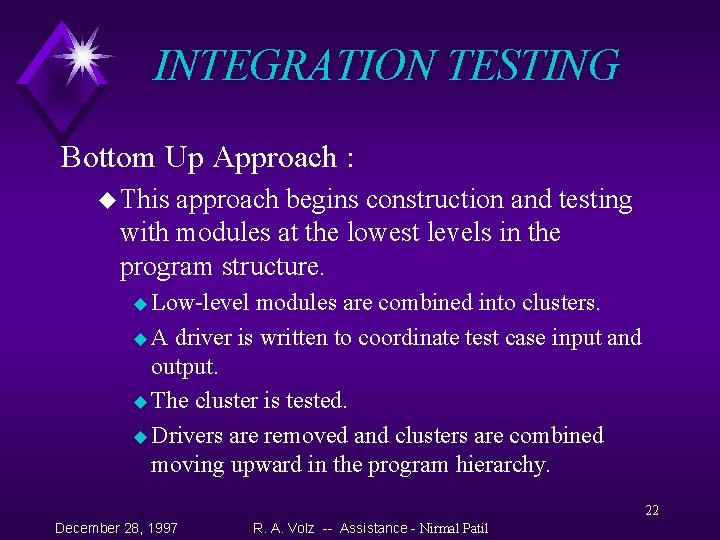 INTEGRATION TESTING

Bottom Up Approach :

◆ This approach begins construction and testing with modules at the lowest levels in the program structure.

◆ Low-level modules are combined into clusters.

◆ A driver is written to coordinate test case input and output.

◆ The cluster is tested.

◆ Drivers are removed and clusters are combined moving upward in the program hierarchy.

22

December 28, 1997 R. A. Volz -- Assistance - Nirmal Patil